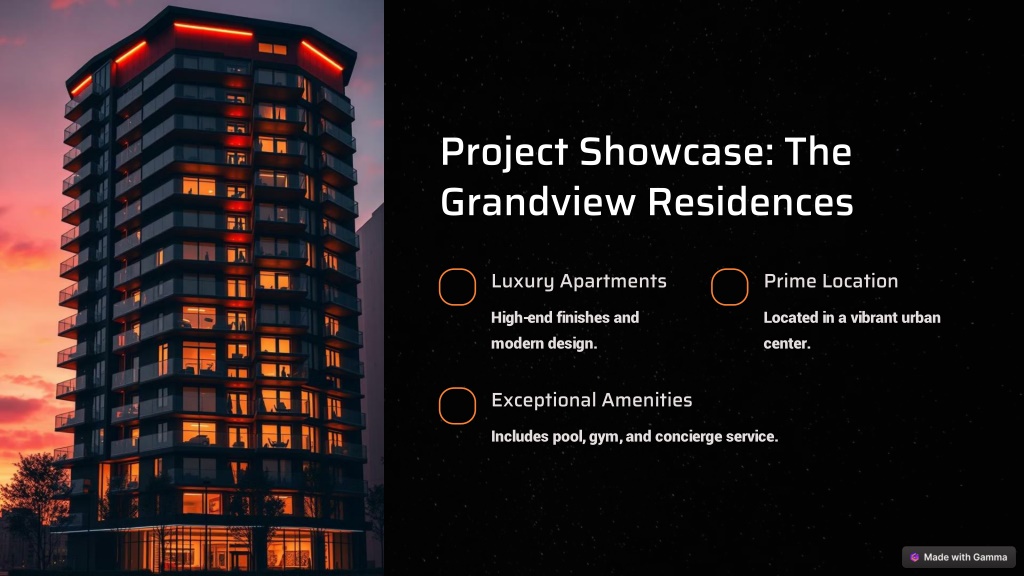 Project Showcase: The Grandview Residences

Luxury Apartments

High-end finishes and modern design.

Prime Location

Located in a vibrant urban center.

Exceptional Amenities

Includes pool, gym, and concierge service.

Made with Gamma